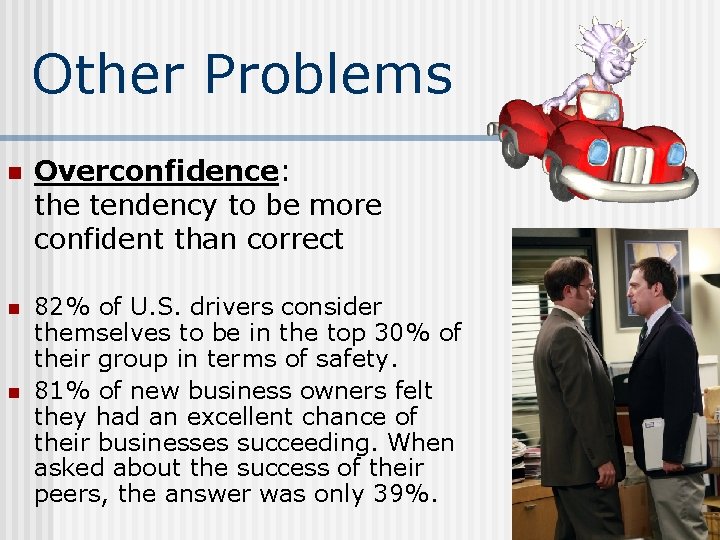 Other Problems

Overconfidence: the tendency to be more confident than correct

82% of U.S. drivers consider themselves to be in the top 30% of their group in terms of safety.

81% of new business owners felt they had an excellent chance of their businesses succeeding. When asked about the success of their peers, the answer was only 39%.